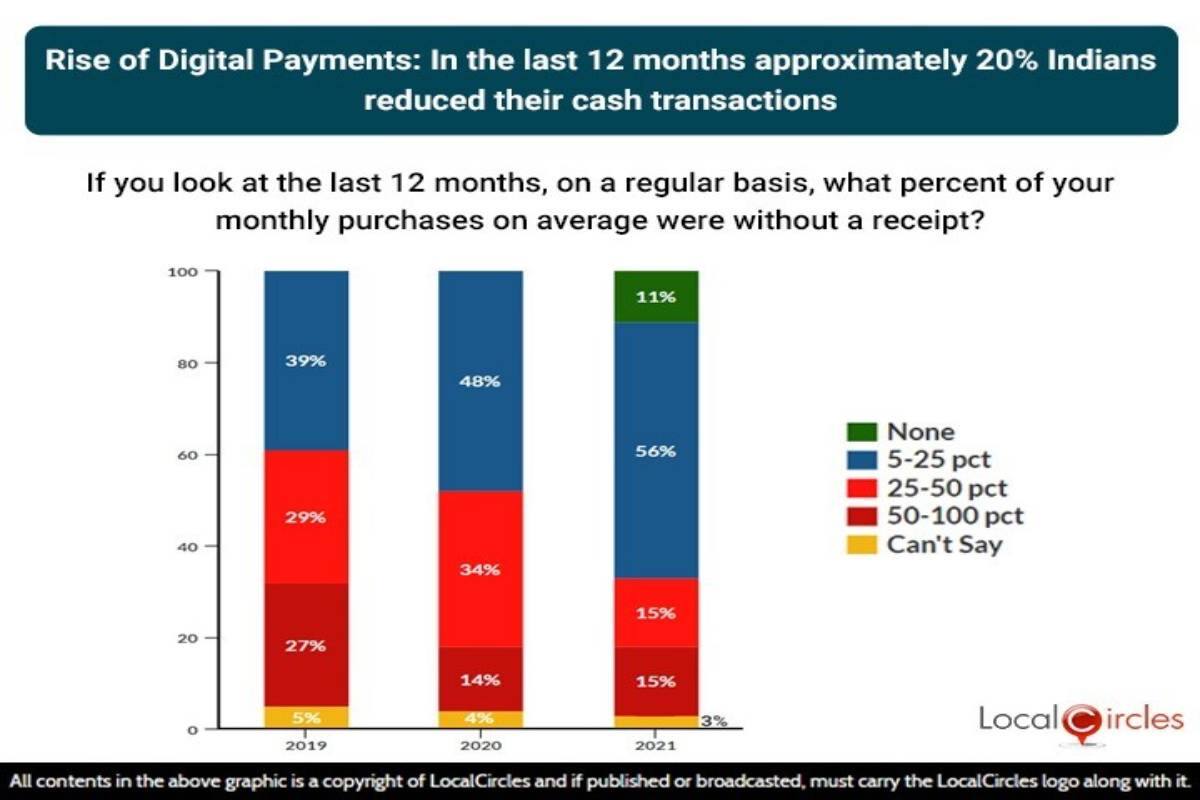 Rise of Digital Payments: In the last 12 months approximately 20% Indians reduced their cash transactions

If you look at the last 12 months, on a regular basis, what percent of your monthly purchases on average were without a receipt?

100
80
60
40
20
0

39%
29%
27%
5%
2019

48%
34%
14%
4%
2020

11%
56%
15%
15%
3%
2021

None
5-25 pct
25-50 pct
50-100 pct
Can't Say

LocalCircles

All contents in the above graphic is a copyright of LocalCircles and if published or broadcasted, must carry the LocalCircles logo along with it.